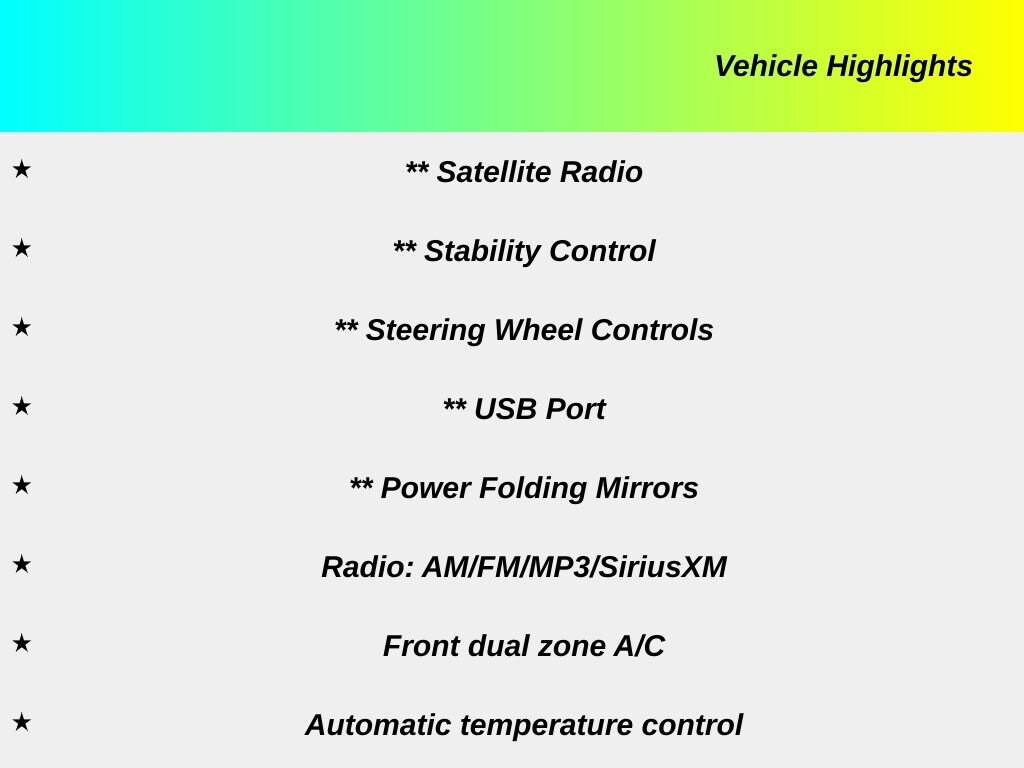 Vehicle Highlights

★ ** Satellite Radio

★ ** Stability Control

★ ** Steering Wheel Controls

★ ** USB Port

★ ** Power Folding Mirrors

★ Radio: AM/FM/MP3/SiriusXM

★ Front dual zone A/C

★ Automatic temperature control